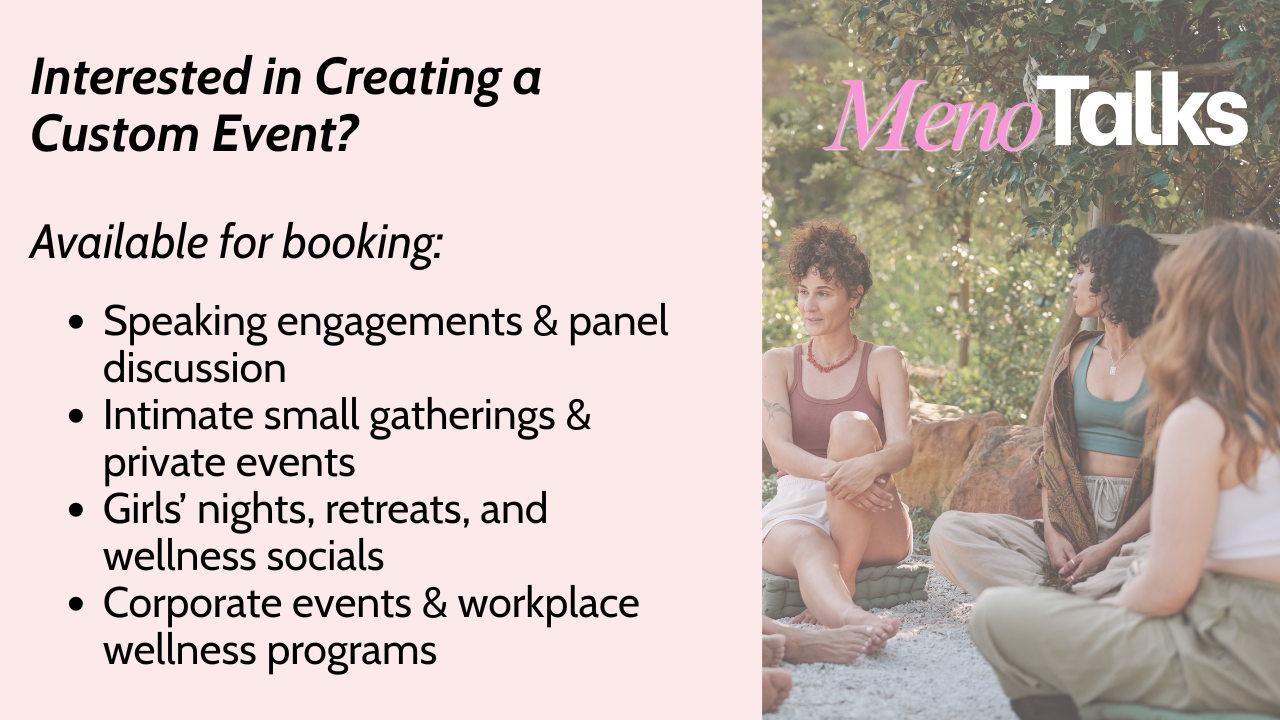 Interested in Creating a Custom Event?

Available for booking:

• Speaking engagements & panel discussion
• Intimate small gatherings & private events
• Girls' nights, retreats, and wellness socials
• Corporate events & workplace wellness programs

MenoTalks